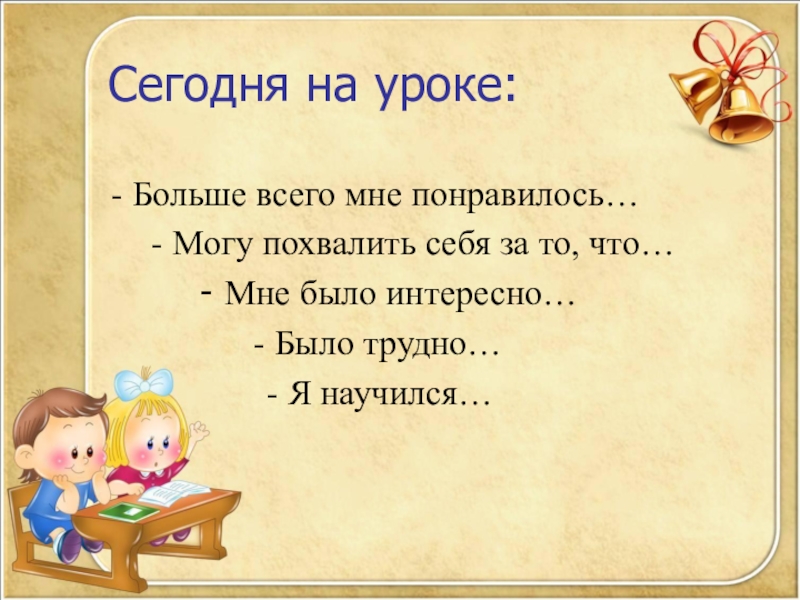 Сегодня на уроке:

- Больше всего мне понравилось…

- Могу похвалить себя за то, что…

- Мне было интересно…

- Было трудно…

- Я научился…